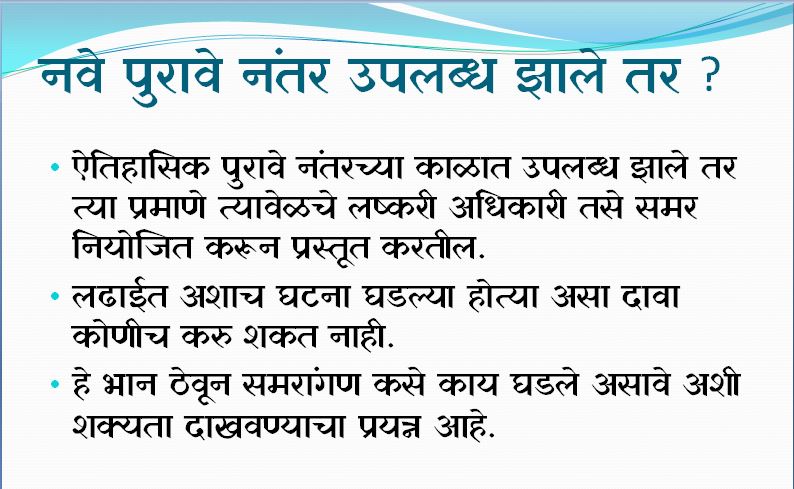 नवे पुरावे नंतर उपलब्ध झाले तर ?

• ऐतिहासिक पुरावे नंतरच्या काळात उपलब्ध झाले तर त्या प्रमाणे त्यावेळचे लष्करी अधिकारी तसे समर नियोजित करून प्रस्तूत करतील.

• लढाईत अशाच घटना घडल्या होत्या असा दावा कोणीच करु शकत नाही.

• हे भान ठेवून समरांगण कसे काय घडले असावे अशी शक्यता दाखवण्याचा प्रयत्न आहे.